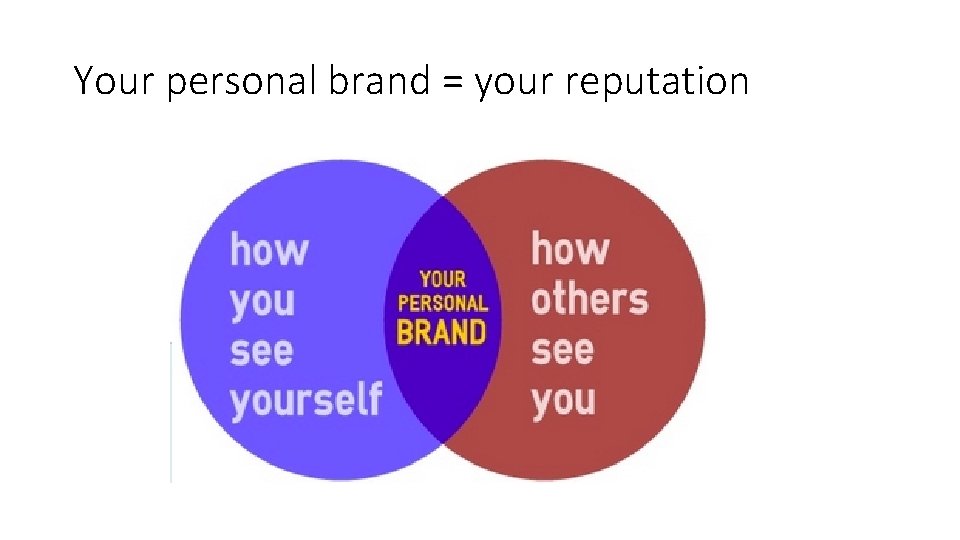 Your personal brand = your reputation

how you see yourself

YOUR PERSONAL BRAND

how others see you